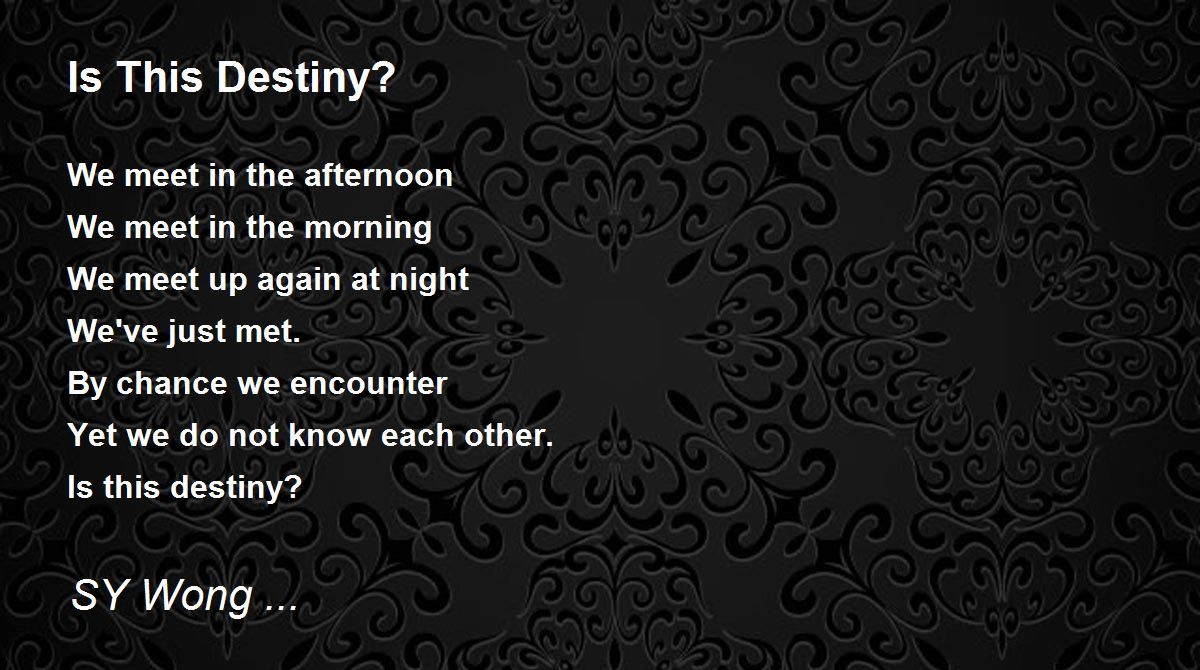 Is This Destiny?

We meet in the afternoon
We meet in the morning
We meet up again at night
We've just met.
By chance we encounter
Yet we do not know each other.
Is this destiny?

SY Wong ...